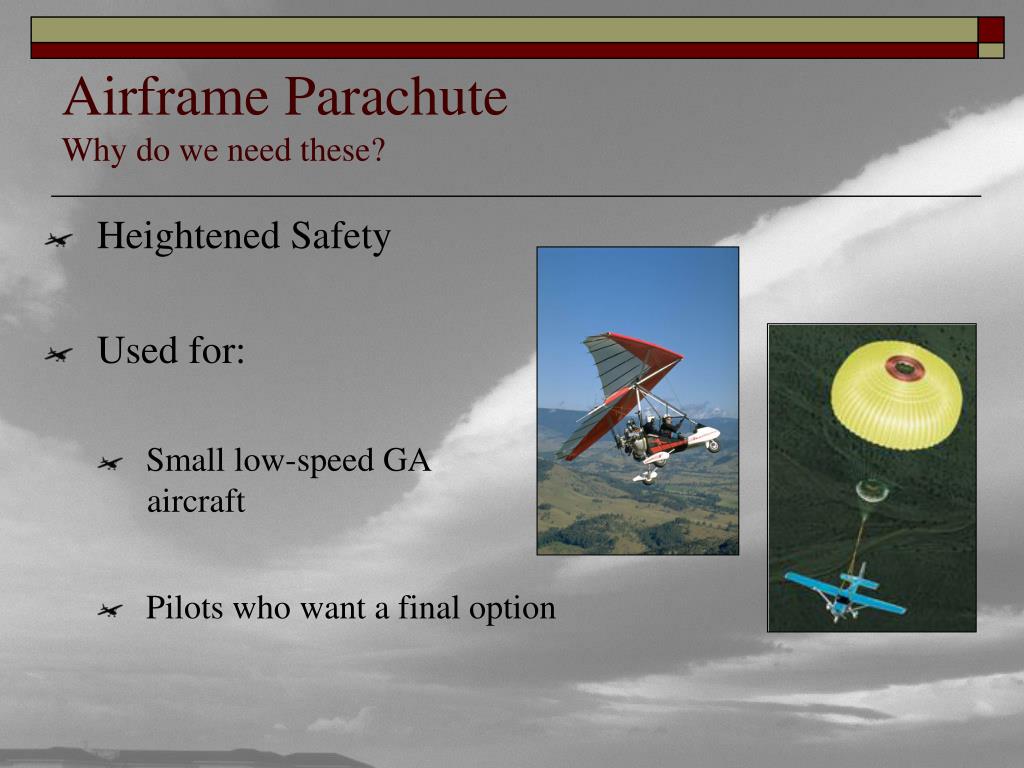 Airframe Parachute
Why do we need these?

Heightened Safety

Used for:

Small low-speed GA aircraft

Pilots who want a final option